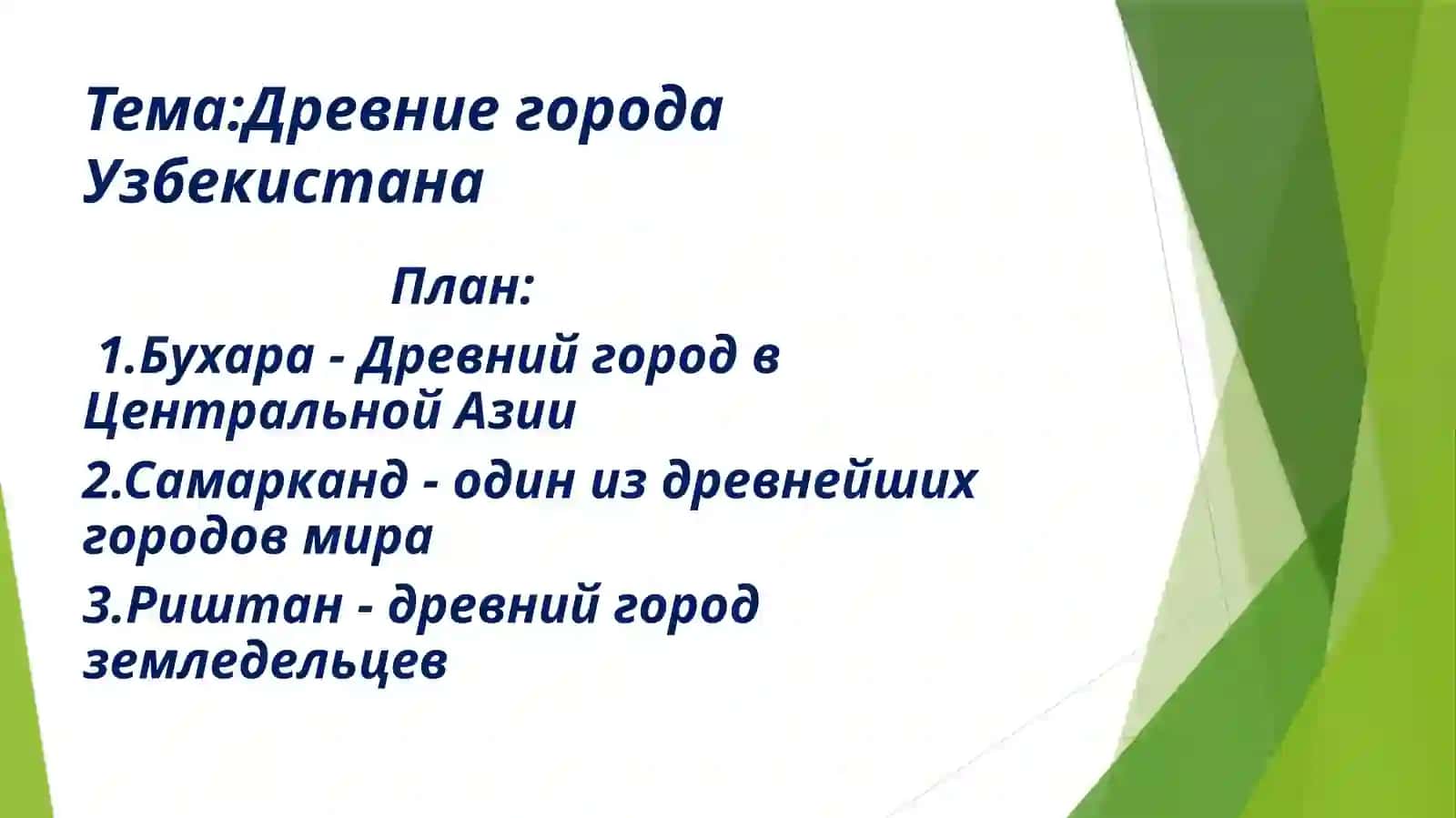 Тема:Древние города Узбекистана

План:

1.Бухара - Древний город в Центральной Азии

2.Самарканд - один из древнейших городов мира

3.Риштан - древний город земледельцев